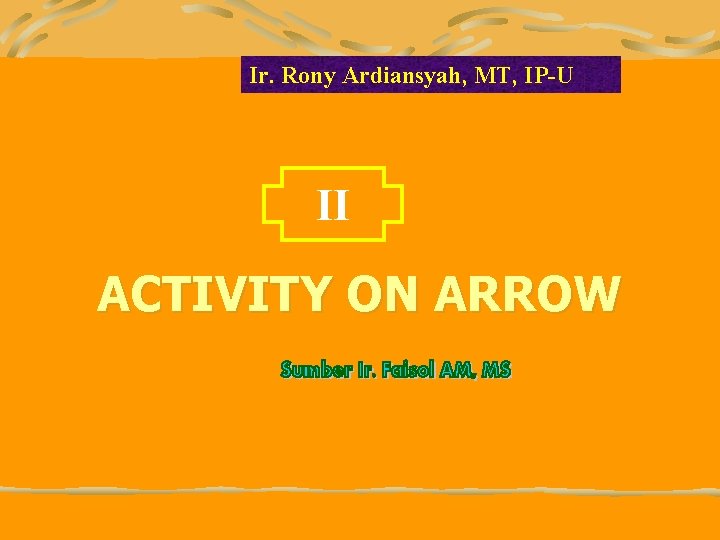 Ir. Rony Ardiansyah, MT, IP-U

II

ACTIVITY ON ARROW

Sumber Ir. Faisol AM, MS